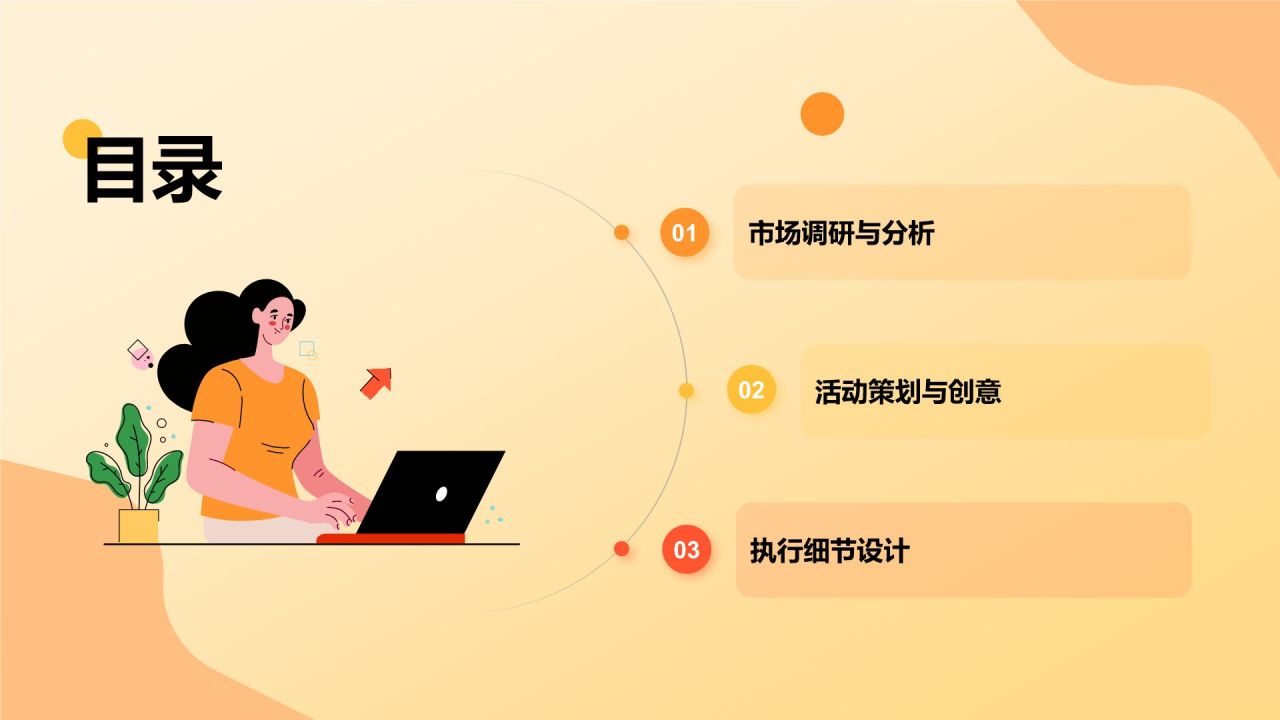 目录

01 市场调研与分析

02 活动策划与创意

03 执行细节设计